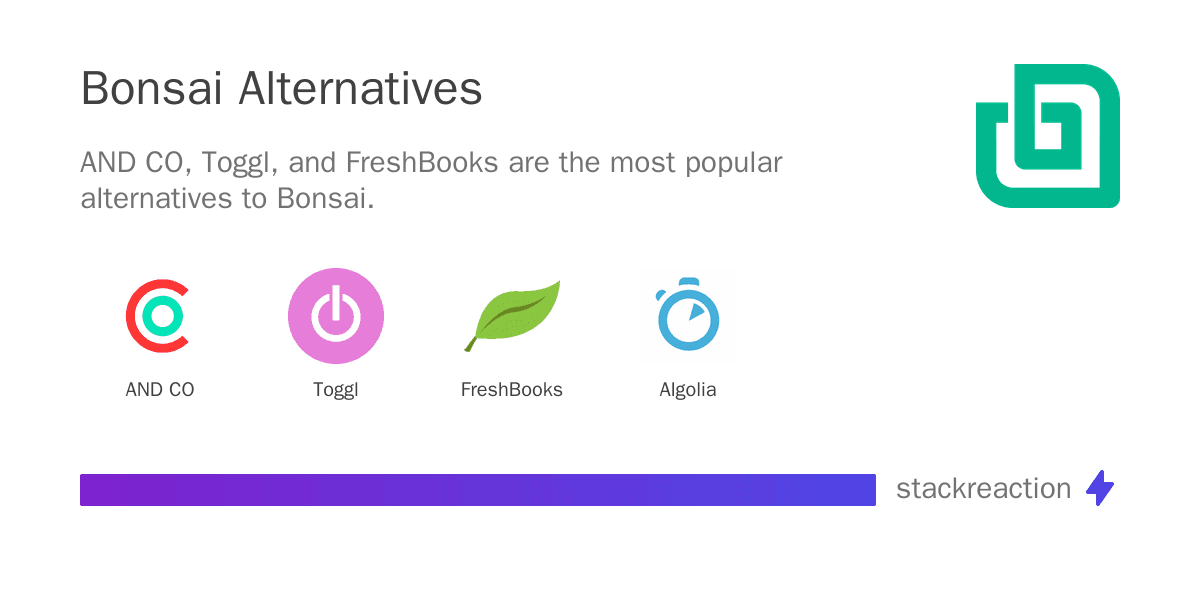 Bonsai Alternatives

AND CO, Toggl, and FreshBooks are the most popular alternatives to Bonsai.

AND CO

Toggl

FreshBooks

Algolia

stackreaction